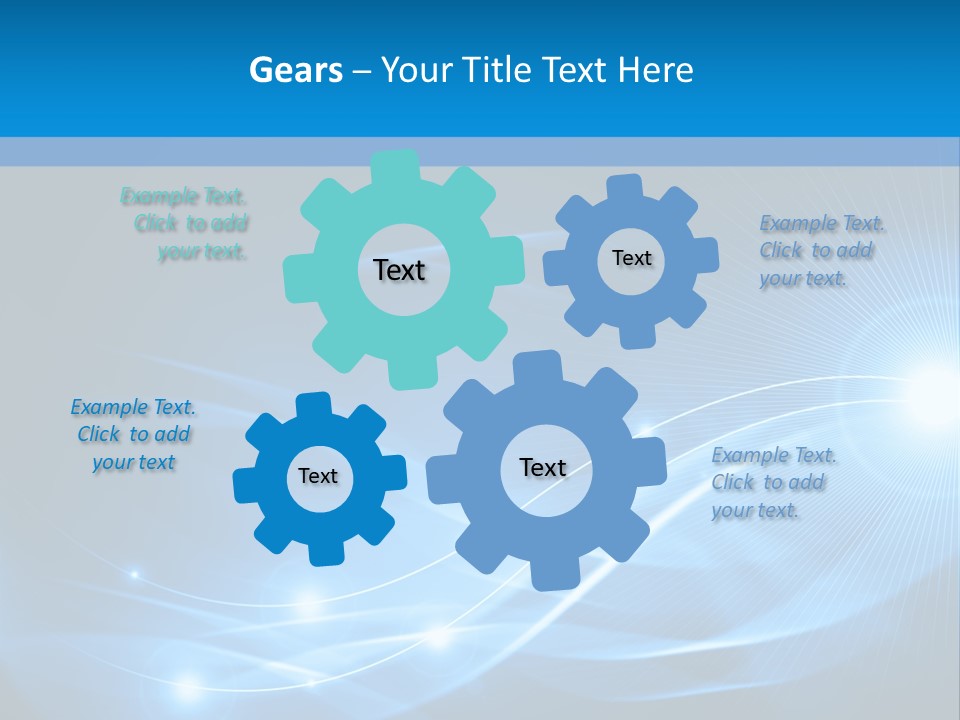 Gears – Your Title Text Here

Example Text. Click to add your text.

Text

Text

Example Text. Click to add your text.

Example Text. Click to add your text

Text

Text

Example Text. Click to add your text.